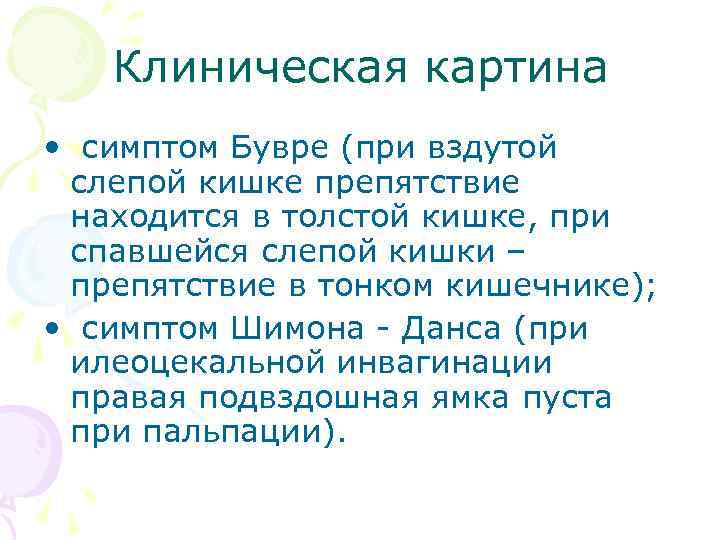 Клиническая картина

• симптом Бувре (при вздутой слепой кишке препятствие находится в толстой кишке, при спавшейся слепой кишки – препятствие в тонком кишечнике);

• симптом Шимона - Данса (при илеоцекальной инвагинации правая подвздошная ямка пуста при пальпации).